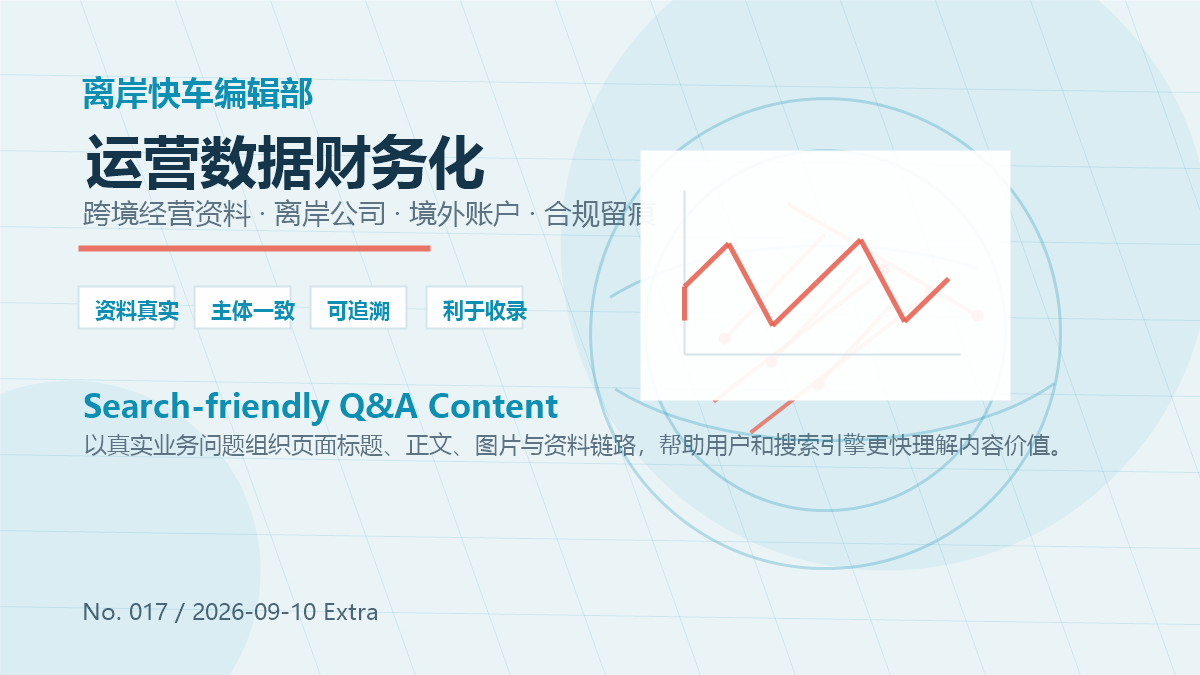 离岸快车编辑部

运营数据财务化

跨境经营资料 · 离岸公司 · 境外账户 · 合规留痕

资料真实 主体一致 可追溯 利于收录

Search-friendly Q&A Content

以真实业务问题组织页面标题、正文、图片与资料链路，帮助用户和搜索引擎更快理解内容价值。

No. 017 / 2026-09-10 Extra